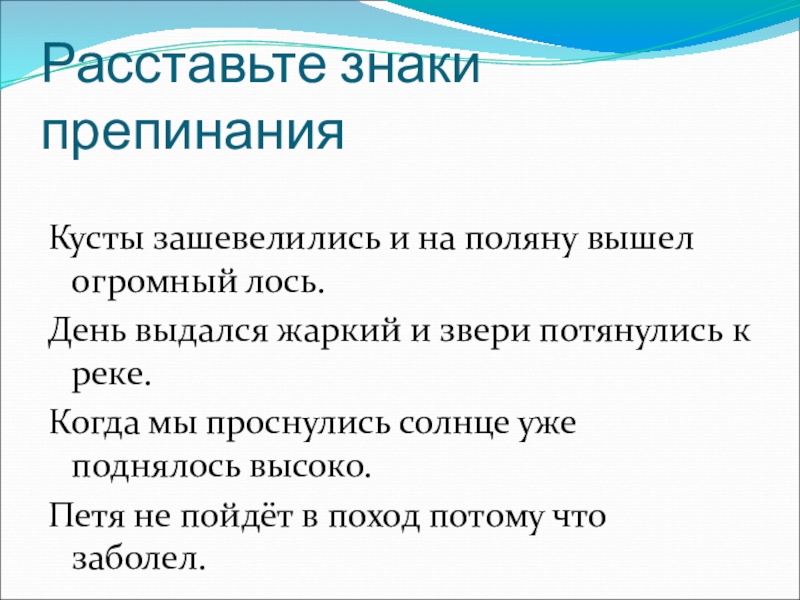 Расставьте знаки препинания

Кусты зашевелились и на поляну вышел огромный лось.

День выдался жаркий и звери потянулись к реке.

Когда мы проснулись солнце уже поднялось высоко.

Петя не пойдёт в поход потому что заболел.